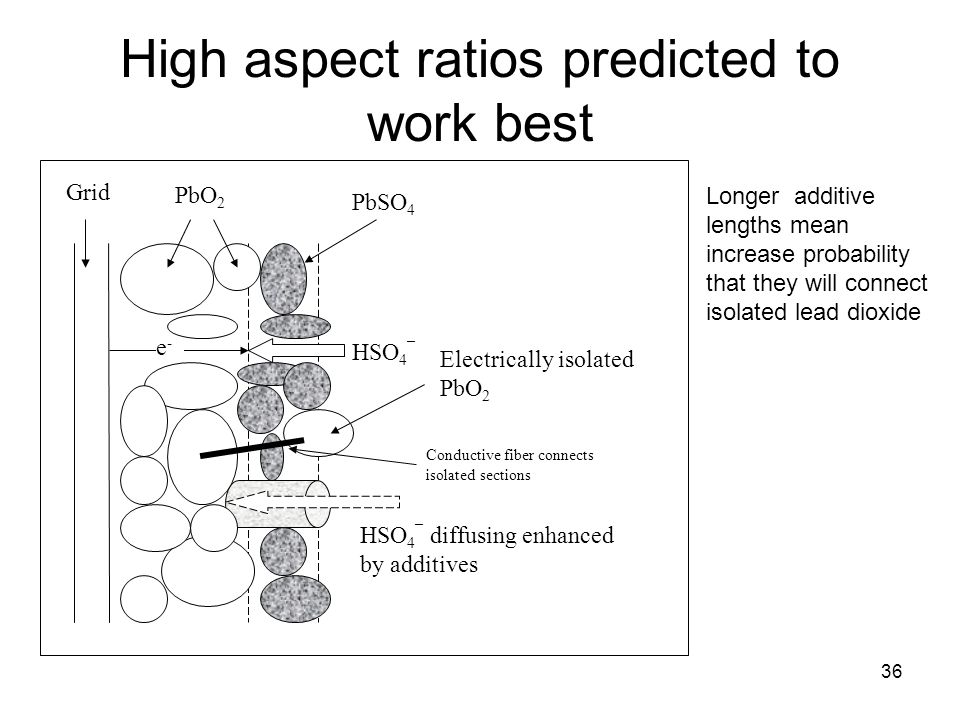 High aspect ratios predicted to work best

Grid

$PbO_2$

$PbSO_4$

$e^-$

$HSO_4^-$

Electrically isolated $PbO_2$

Conductive fiber connects isolated sections

$HSO_4^-$ diffusing enhanced by additives

Longer additive lengths mean increase probability that they will connect isolated lead dioxide

36